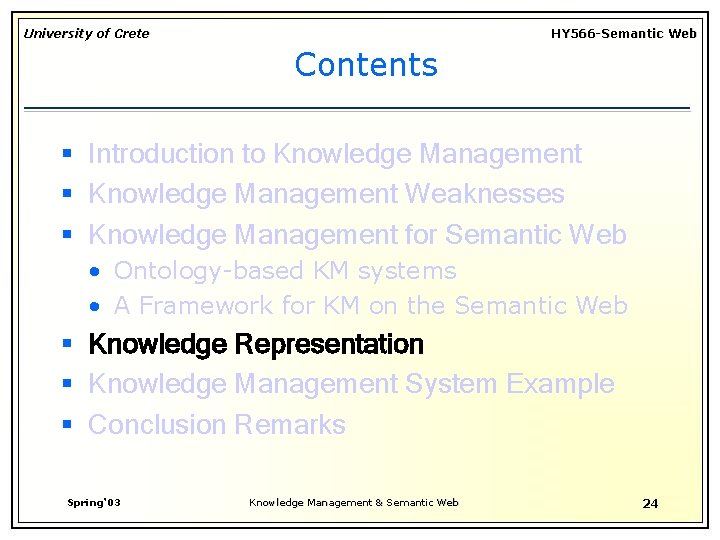 University of Crete

HY566-Semantic Web

Contents

- Introduction to Knowledge Management
- Knowledge Management Weaknesses
- Knowledge Management for Semantic Web
  - Ontology-based KM systems
  - A Framework for KM on the Semantic Web
- Knowledge Representation
- Knowledge Management System Example
- Conclusion Remarks

Spring'03

Knowledge Management & Semantic Web

24